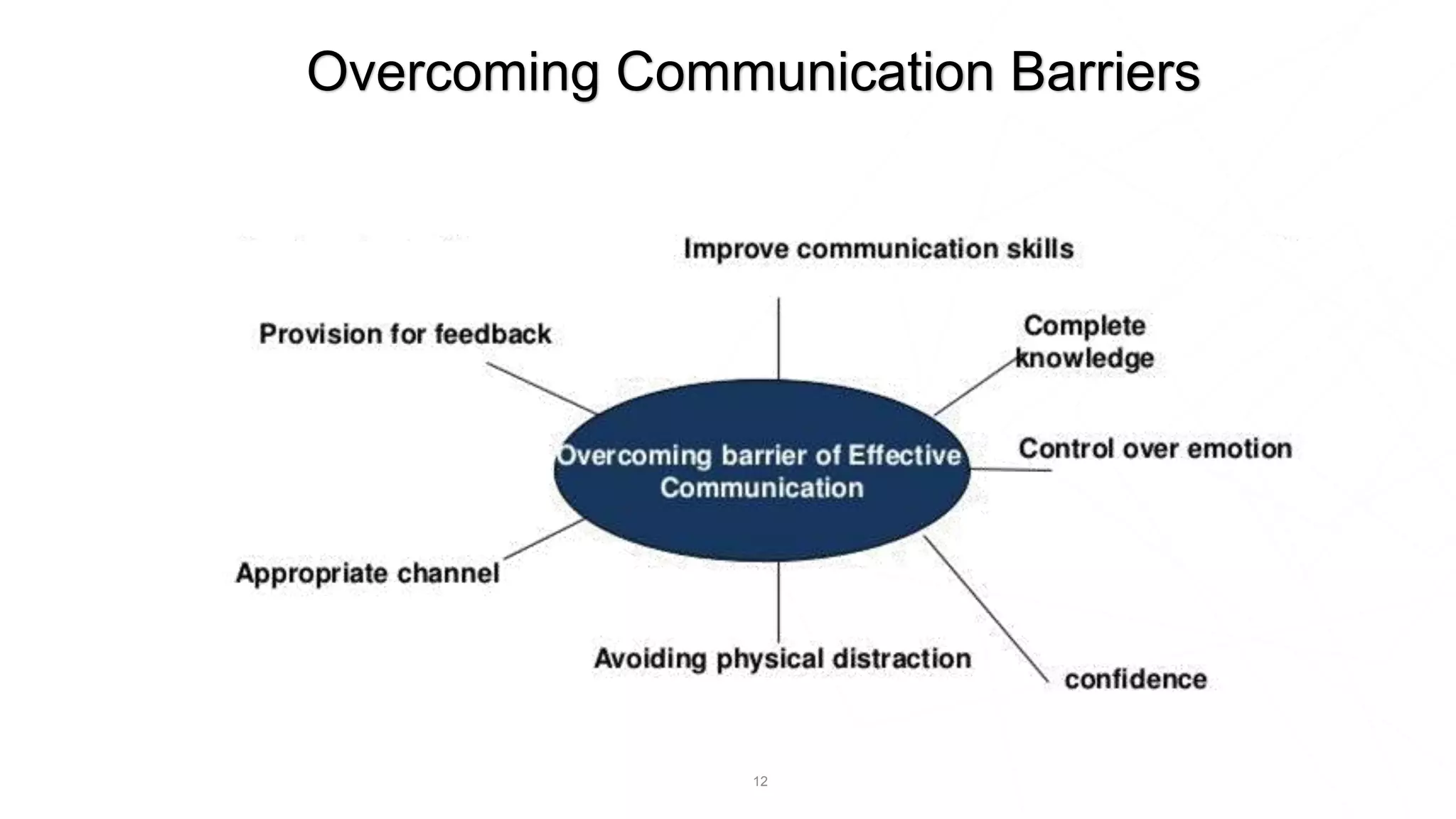 Overcoming Communication Barriers

Improve communication skills

Provision for feedback

Complete knowledge

Overcoming barrier of Effective Communication

Control over emotion

Appropriate channel

Avoiding physical distraction

confidence

12